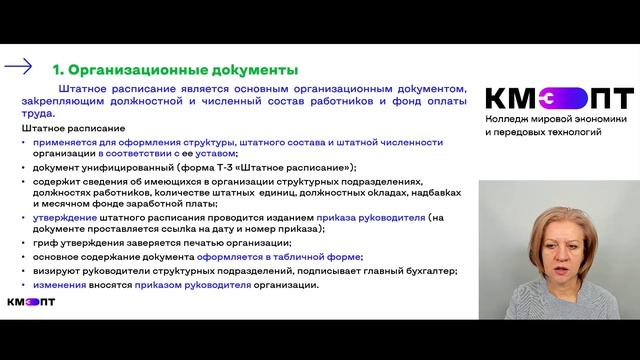 1. Организационные документы

Штатное расписание является основным организационным документом, закрепляющим должностной и численный состав работников и фонд оплаты труда.

Штатное расписание

• применяется для оформления структуры, штатного состава и штатной численности организации в соответствии с ее уставом;
• документ унифицированный (форма Т-3 «Штатное расписание»);
• содержит сведения об имеющихся в организации структурных подразделениях, должностях работников, количестве штатных единиц, должностных окладах, надбавках и месячном фонде заработной платы;
• утверждение штатного расписания проводится изданием приказа руководителя (на документе проставляется ссылка на дату и номер приказа);
• гриф утверждения заверяется печатью организации;
• основное содержание документа оформляется в табличной форме;
• визируют руководители структурных подразделений, подписывает главный бухгалтер;
• изменения вносятся приказом руководителя организации.

КМЭПТ

КМЭПТ
Колледж мировой экономики и передовых технологий